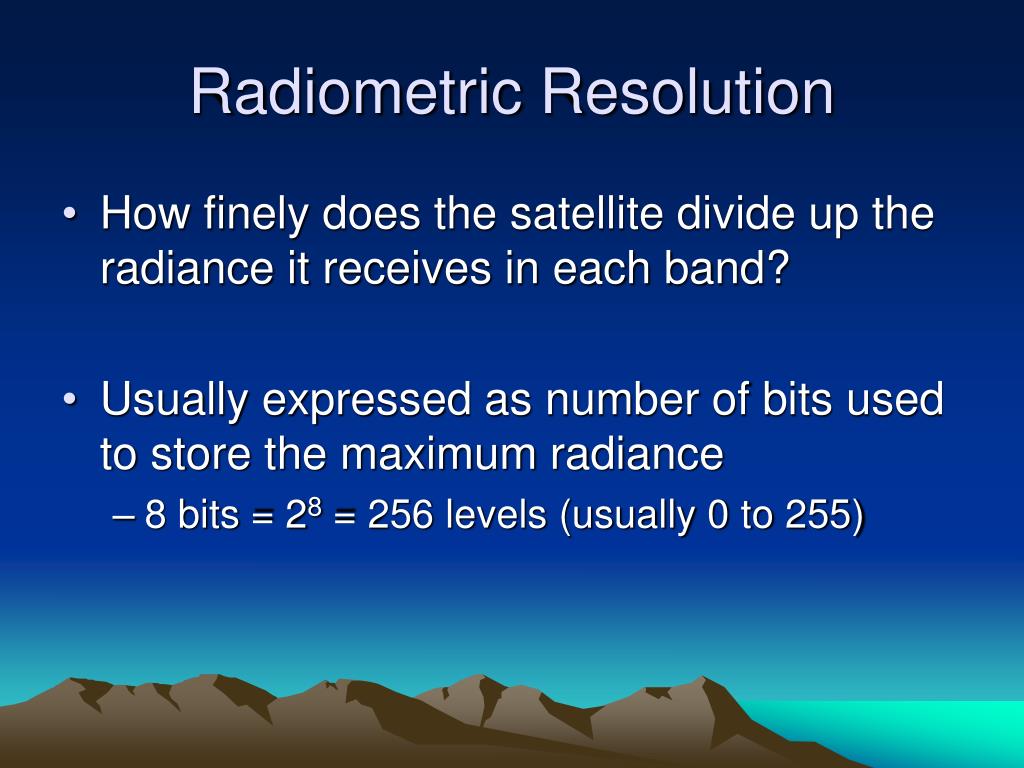 Radiometric Resolution

• How finely does the satellite divide up the radiance it receives in each band?

• Usually expressed as number of bits used to store the maximum radiance
– 8 bits = $2^8$ = 256 levels (usually 0 to 255)